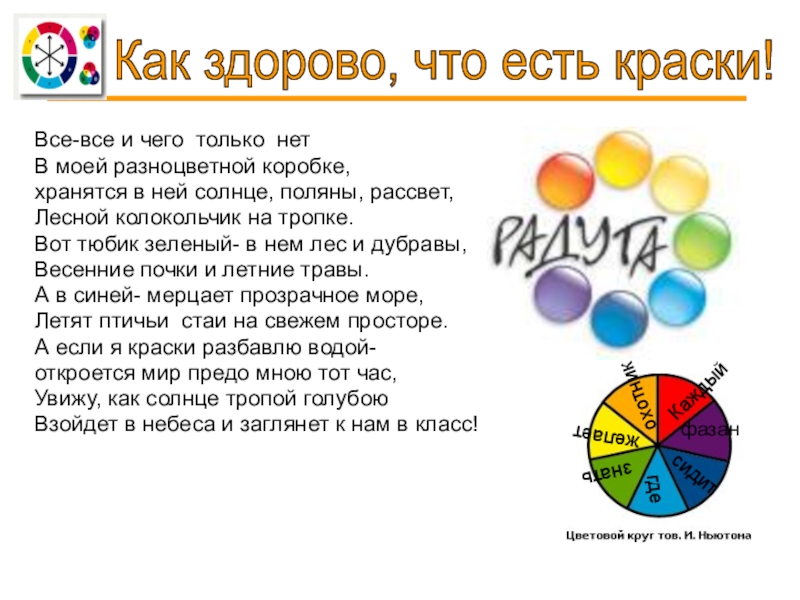 Как здорово, что есть краски!

Все-все и чего только нет
В моей разноцветной коробке,
хранятся в ней солнце, поляны, рассвет,
Лесной колокольчик на тропке.
Вот тюбик зеленый- в нем лес и дубравы,
Весенние почки и летние травы.
А в синей- мерцает прозрачное море,
Летят птичьи стаи на свежем просторе.
А если я краски разбавлю водой-
откроется мир предо мною тот час,
Увижу, как солнце тропой голубою
Взойдет в небеса и заглянет к нам в класс!

РАДУГА

Каждый
охотник
желает
знать
где
сидит
фазан

Цветовой круг тов. И. Ньютона